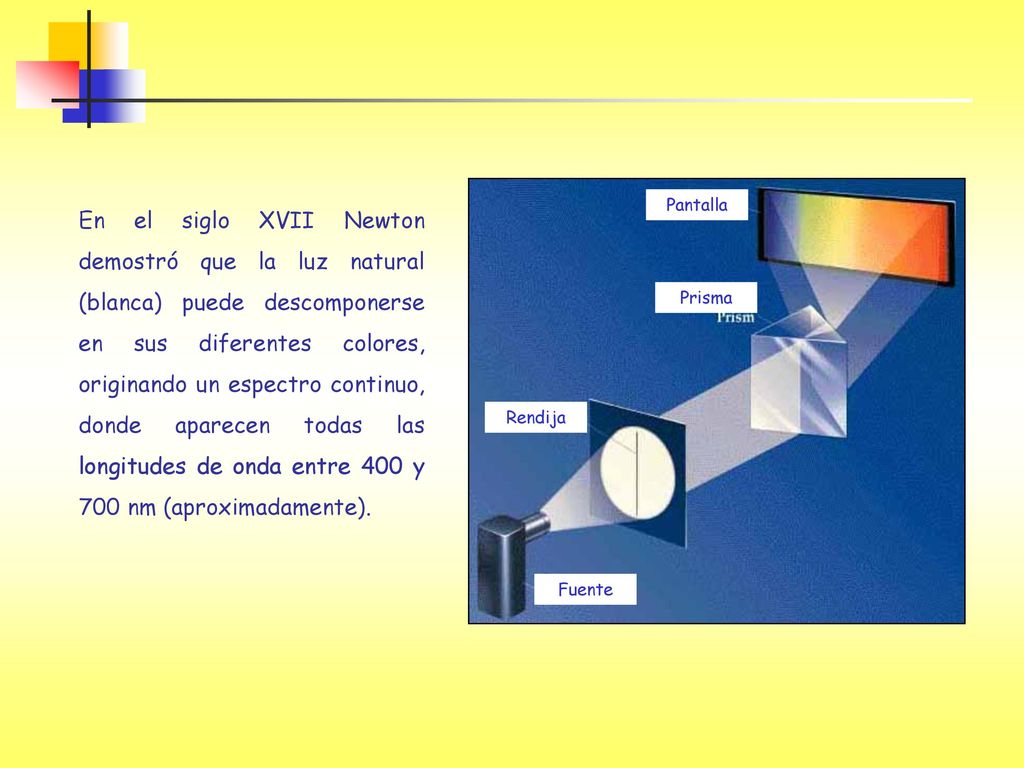 En el siglo XVII Newton demostró que la luz natural (blanca) puede descomponerse en sus diferentes colores, originando un espectro continuo, donde aparecen todas las longitudes de onda entre 400 y 700 nm (aproximadamente).

Pantalla

Prisma

Prism

Rendija

Fuente